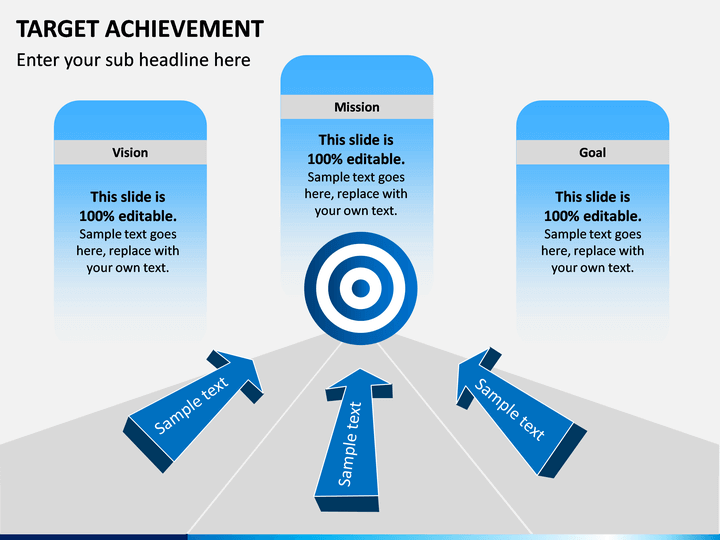 TARGET ACHIEVEMENT

Enter your sub headline here

Vision

This slide is 100% editable.
Sample text goes here, replace with your own text.

Mission

This slide is 100% editable.
Sample text goes here, replace with your own text.

Goal

This slide is 100% editable.
Sample text goes here, replace with your own text.

Sample text

Sample text

Sample text